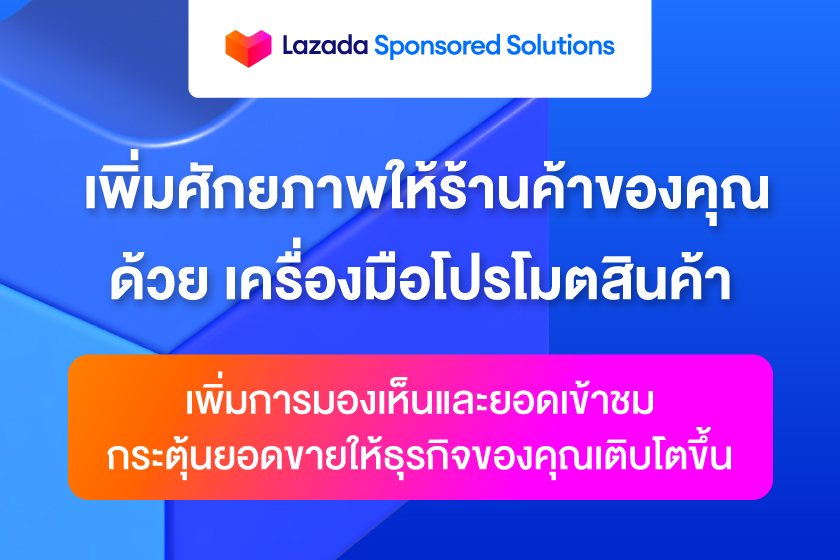 Lazada Sponsored Solutions

เพิ่มศักยภาพให้ร้านค้าของคุณ ด้วย เครื่องมือโปรโมตสินค้า

เพิ่มการมองเห็นและยอดเข้าชม กระตุ้นยอดขายให้ธุรกิจของคุณเติบโตขึ้น